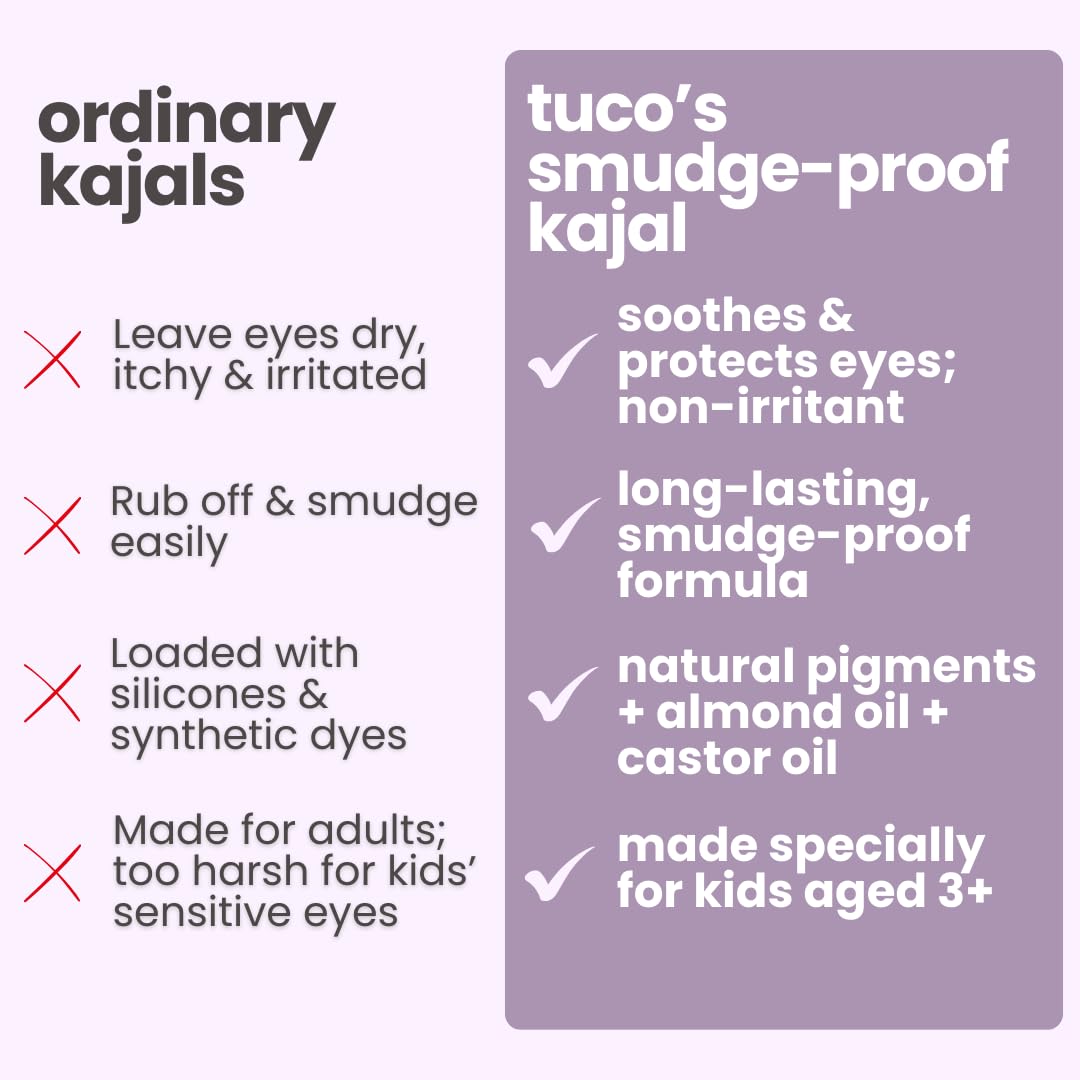 ordinary kajals

Leave eyes dry, itchy & irritated

Rub off & smudge easily

Loaded with silicones & synthetic dyes

Made for adults; too harsh for kids' sensitive eyes

tuco's smudge-proof kajal

soothes & protects eyes; non-irritant

long-lasting, smudge-proof formula

natural pigments + almond oil + castor oil

made specially for kids aged 3+